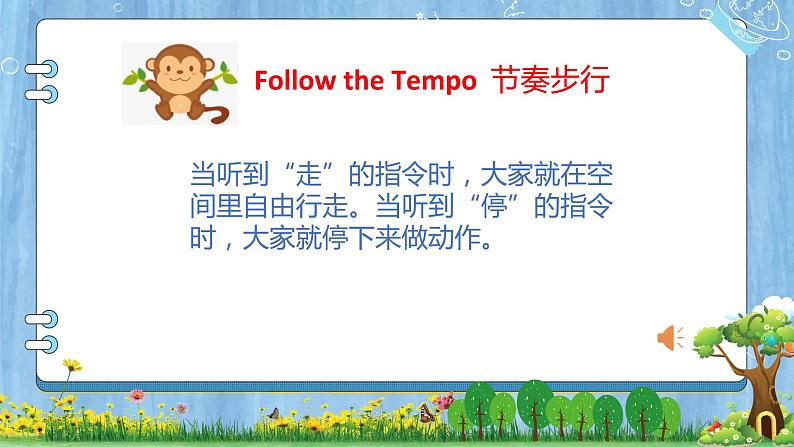 Follow the Tempo 节奏步行

当听到“走”的指令时，大家就在空间里自由行走。当听到“停”的指令时，大家就停下来做动作。